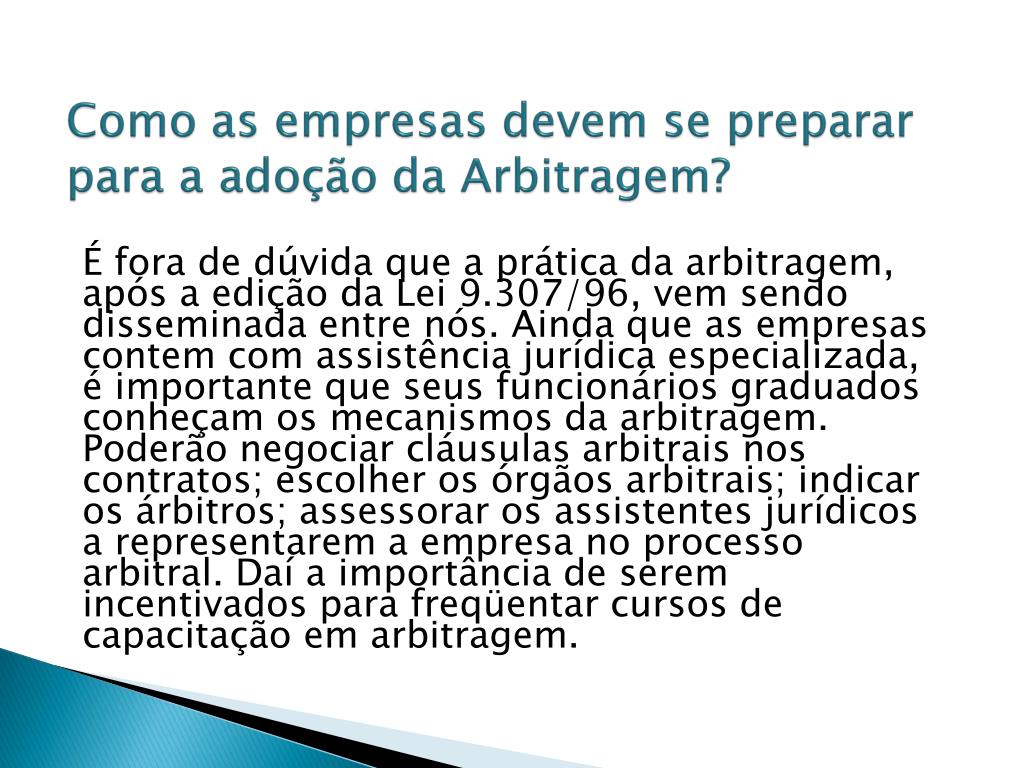 Como as empresas devem se preparar para a adoção da Arbitragem?

É fora de dúvida que a prática da arbitragem, após a edição da Lei 9.307/96, vem sendo disseminada entre nós. Ainda que as empresas contem com assistência jurídica especializada, é importante que seus funcionários graduados conheçam os mecanismos da arbitragem. Poderão negociar cláusulas arbitrais nos contratos; escolher os órgãos arbitrais; indicar os árbitros; assessorar os assistentes jurídicos a representarem a empresa no processo arbitral. Daí a importância de serem incentivados para freqüentar cursos de capacitação em arbitragem.